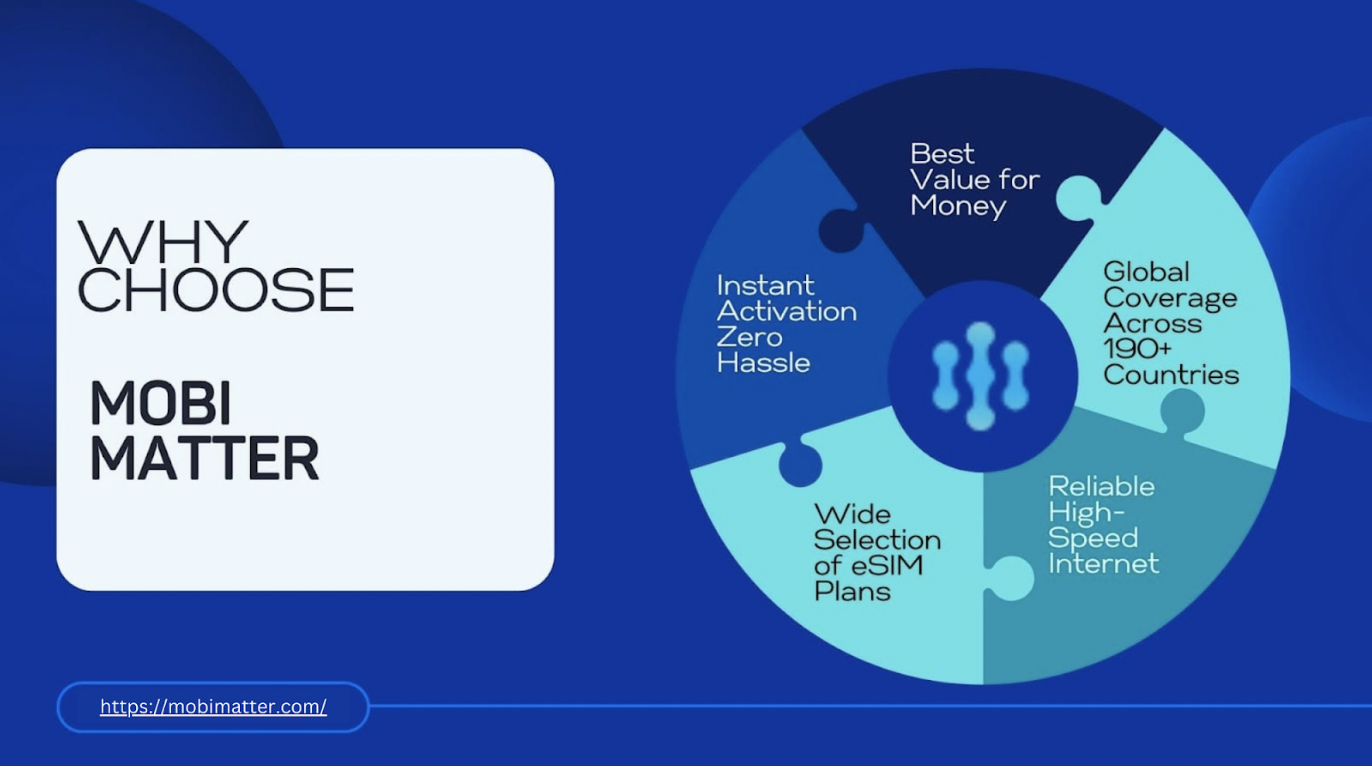 WHY CHOOSE

MOBI MATTER

Best Value for Money

Global Coverage Across 190+ Countries

Reliable High-Speed Internet

Wide Selection of eSIM Plans

Instant Activation Zero Hassle

https://mobimatter.com/